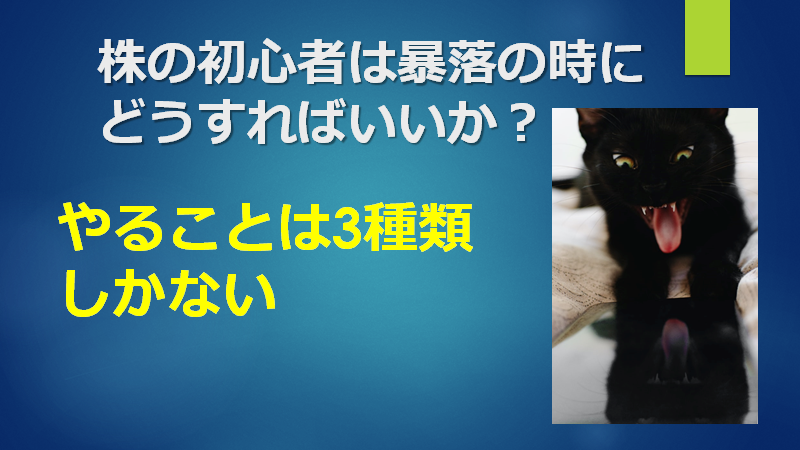 株の初心者は暴落の時にどうすればいいか？

やることは3種類しかない